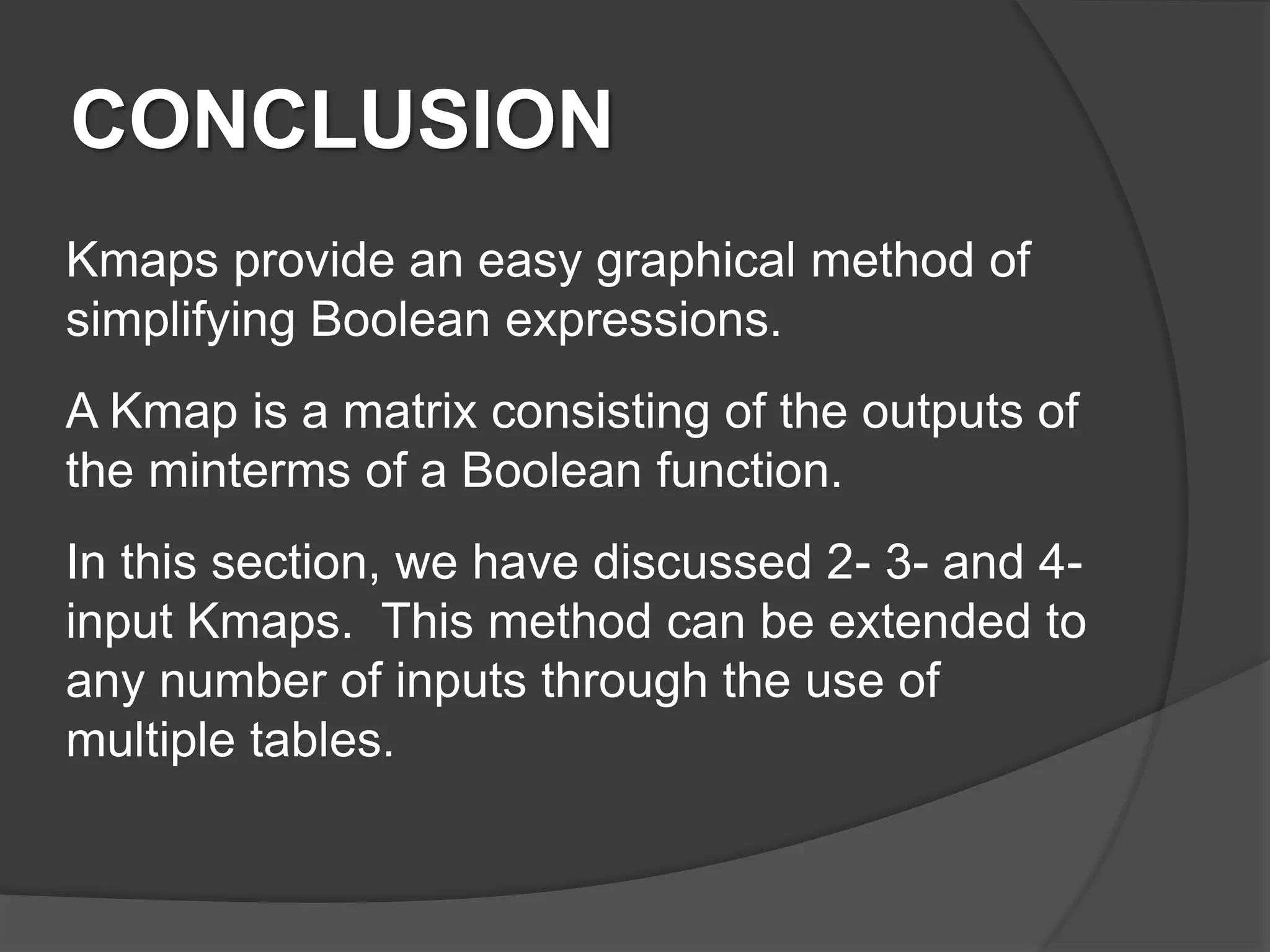 CONCLUSION

Kmaps provide an easy graphical method of simplifying Boolean expressions.

A Kmap is a matrix consisting of the outputs of the minterms of a Boolean function.

In this section, we have discussed 2- 3- and 4-input Kmaps. This method can be extended to any number of inputs through the use of multiple tables.